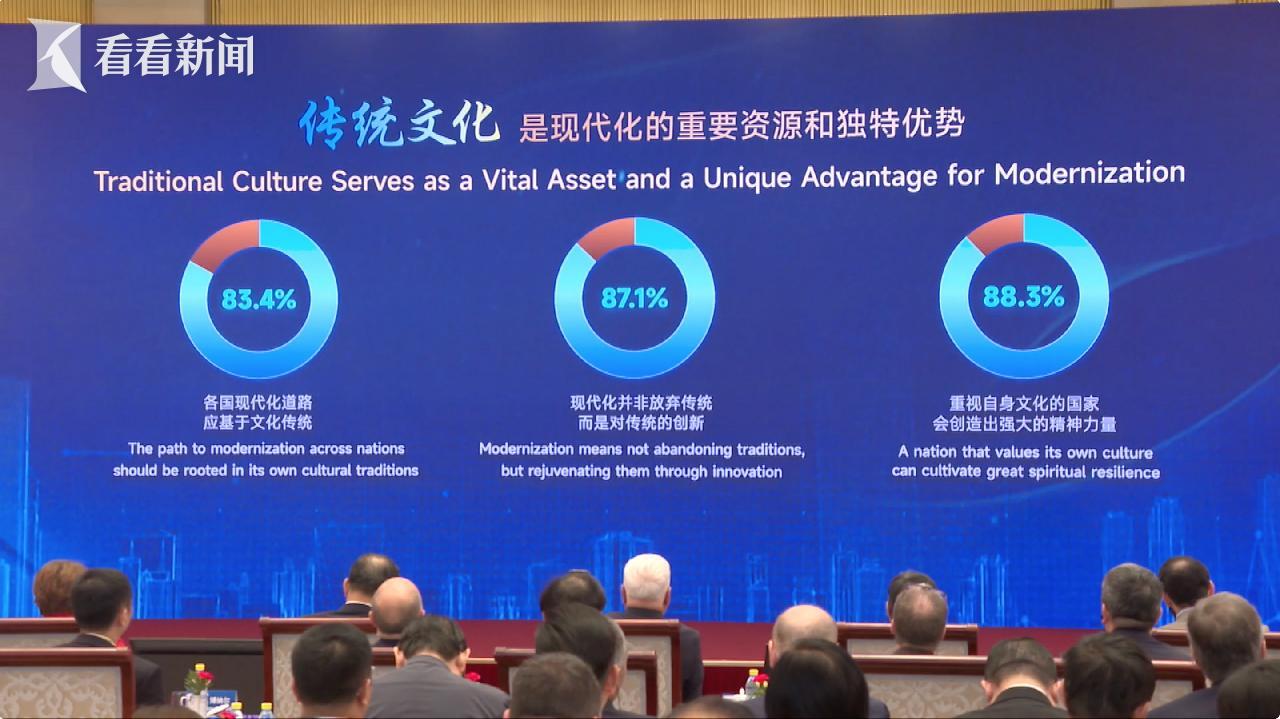 看看新闻

传统文化 是现代化的重要资源和独特优势

Traditional Culture Serves as a Vital Asset and a Unique Advantage for Modernization

83.4%

各国现代化道路
应基于文化传统

The path to modernization across nations should be rooted in its own cultural traditions

87.1%

现代化并非放弃传统
而是对传统的创新

Modernization means not abandoning traditions, but rejuvenating them through innovation

88.3%

重视自身文化的国家
会创造出强大的精神力量

A nation that values its own culture can cultivate great spiritual resilience